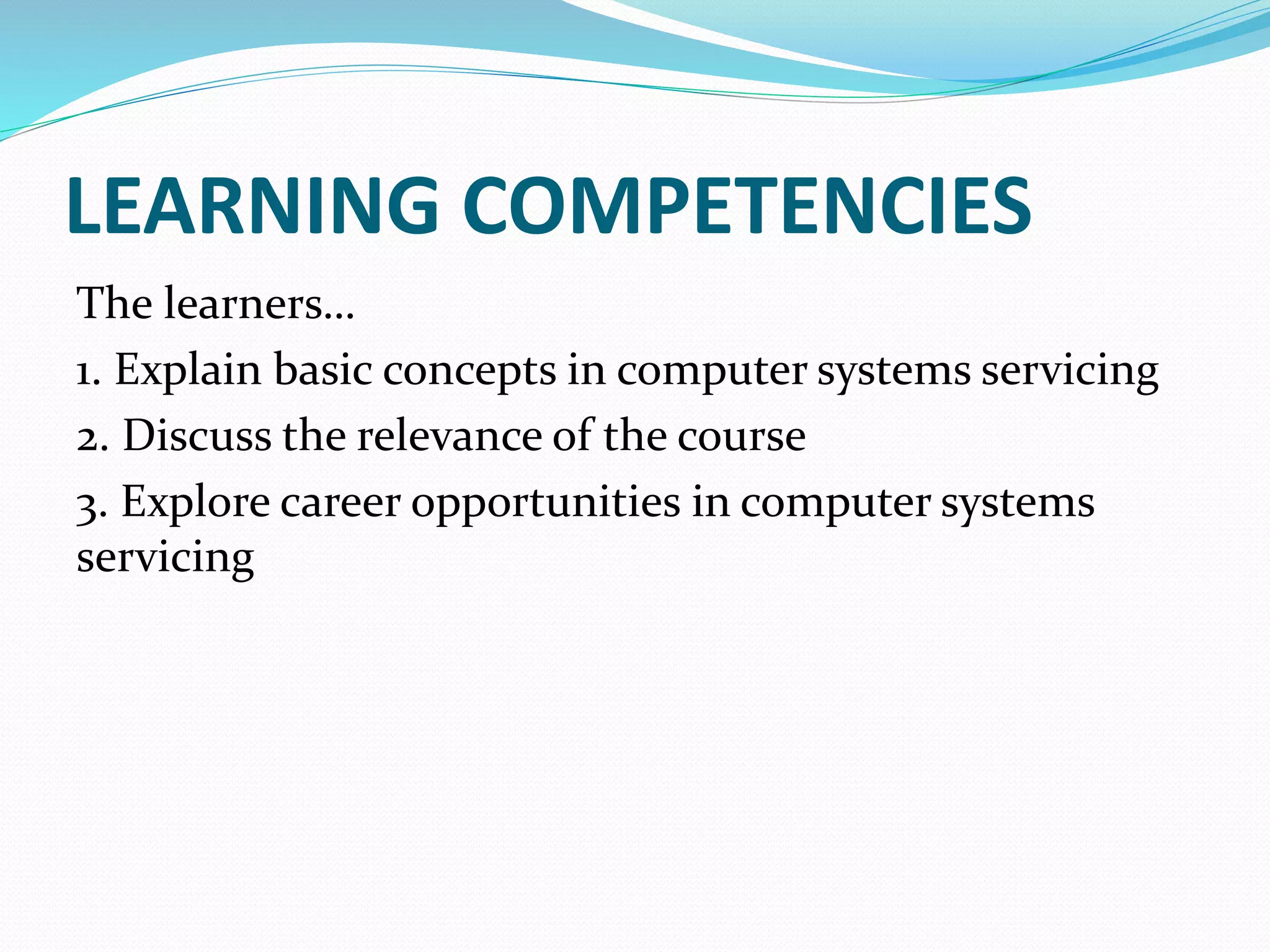 LEARNING COMPETENCIES

The learners…

1. Explain basic concepts in computer systems servicing

2. Discuss the relevance of the course

3. Explore career opportunities in computer systems servicing